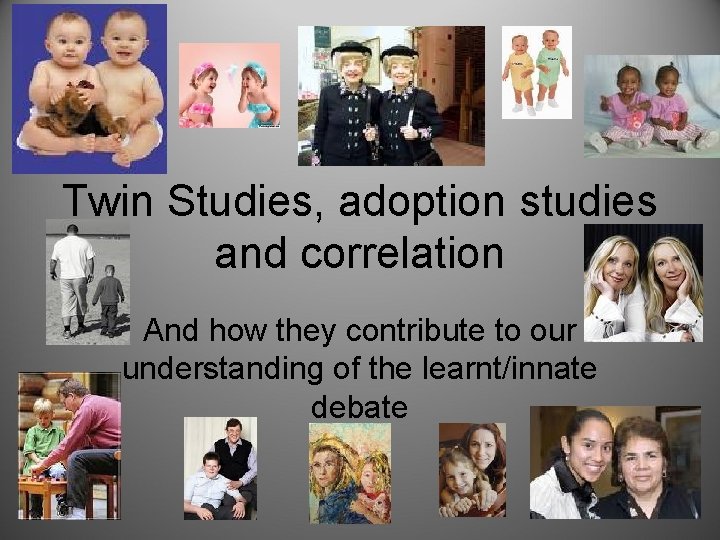 Twin Studies, adoption studies and correlation

And how they contribute to our understanding of the learnt/innate debate